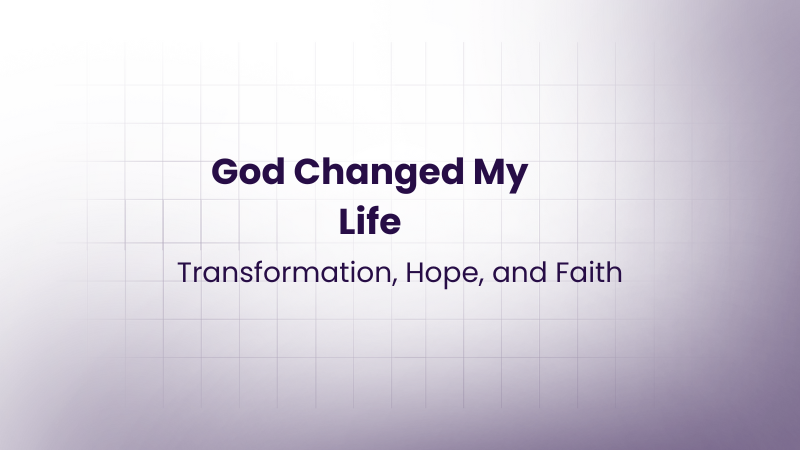 God Changed My Life

Transformation, Hope, and Faith